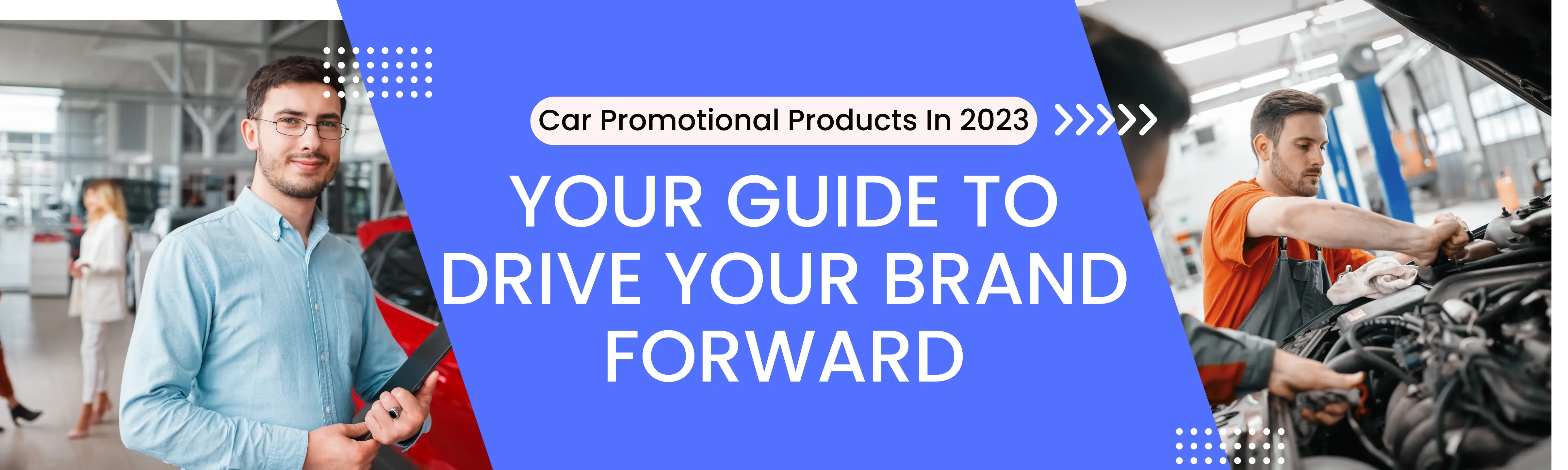 Car Promotional Products In 2023

YOUR GUIDE TO DRIVE YOUR BRAND FORWARD